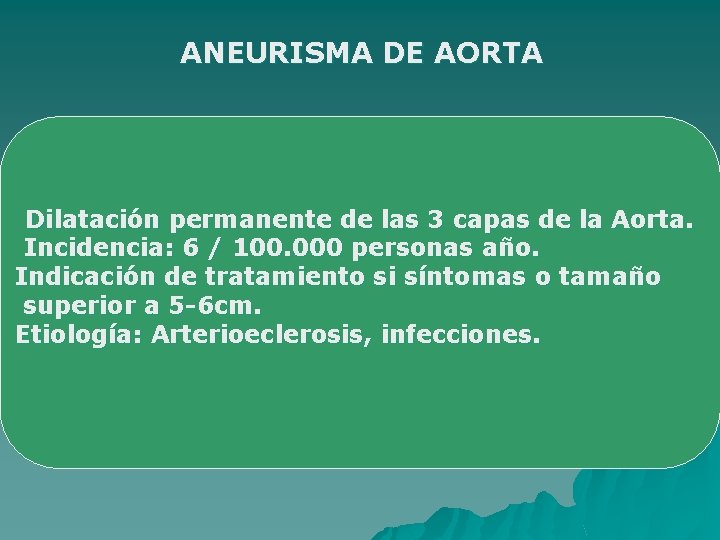 ANEURISMA DE AORTA

Dilatación permanente de las 3 capas de la Aorta.
Incidencia: 6 / 100.000 personas año.
Indicación de tratamiento si síntomas o tamaño superior a 5-6cm.
Etiología: Arterioeclerosis, infecciones.